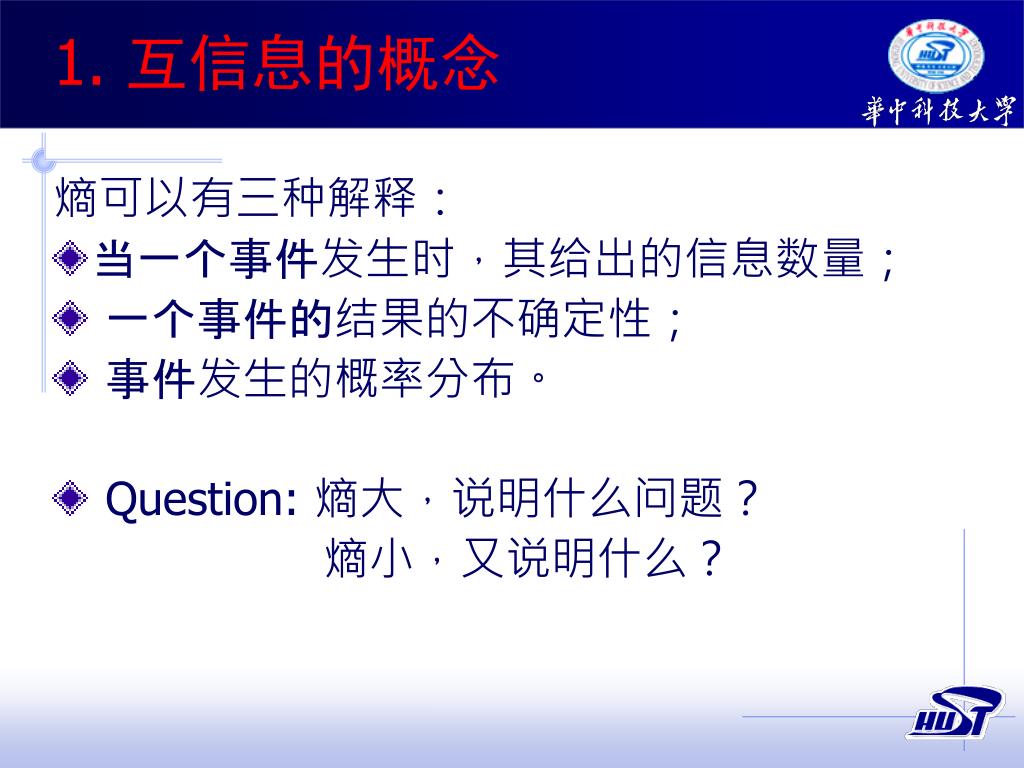 1. 互信息的概念

華中科技大學

熵可以有三种解释：

当一个事件发生时，其给出的信息数量；

一个事件的结果的不确定性；

事件发生的概率分布。

Question: 熵大，说明什么问题？
熵小，又说明什么？

HUST